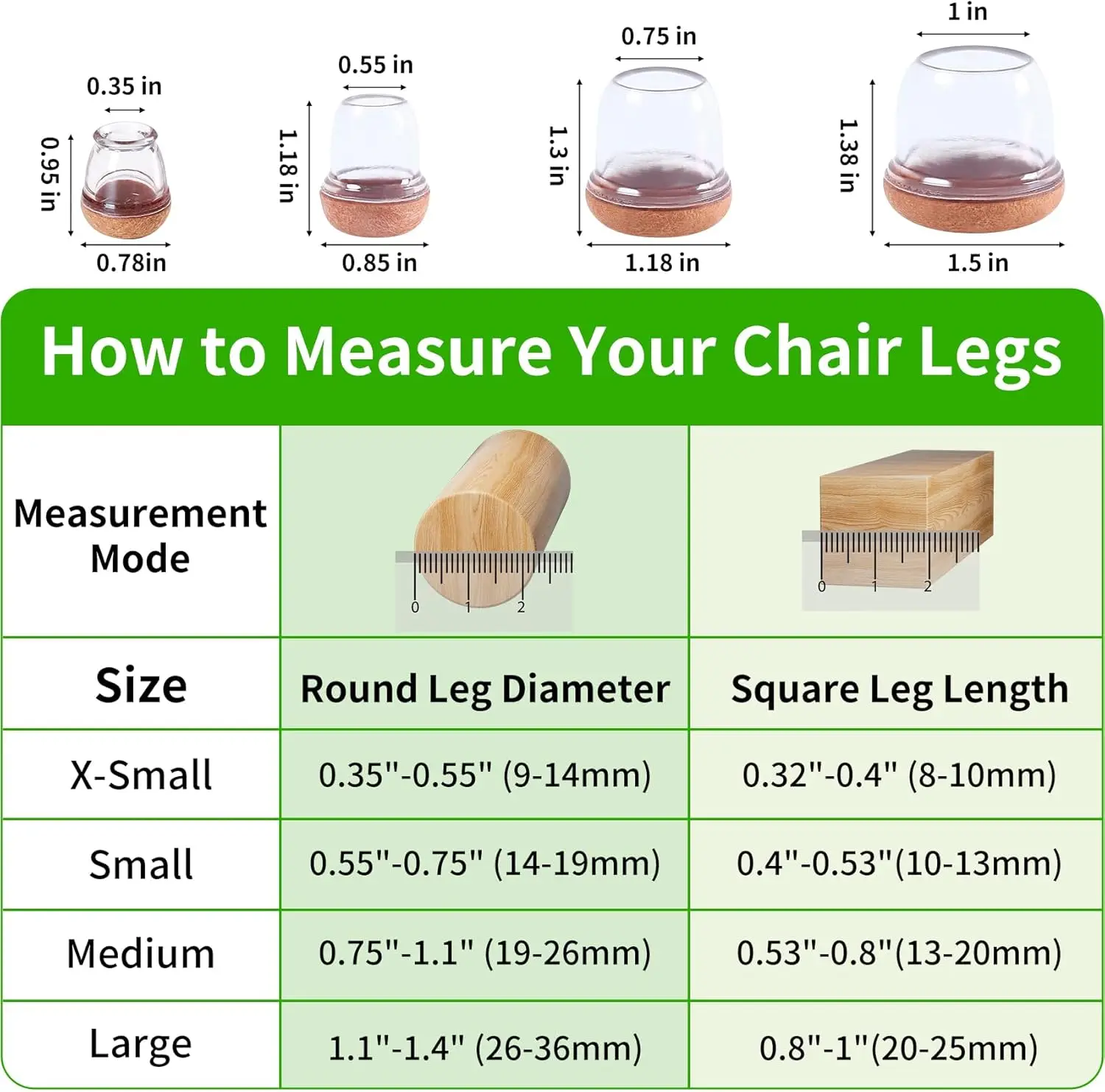 0.35 in
0.95 in
0.78in

0.55 in
1.18 in
0.85 in

0.75 in
1.3 in
1.18 in

1 in
1.38 in
1.5 in

How to Measure Your Chair Legs

| Measurement Mode | 0 1 2 | 0 1 2 |
|---|---|---|
| Size | Round Leg Diameter | Square Leg Length |
| X-Small | 0.35"-0.55" (9-14mm) | 0.32"-0.4" (8-10mm) |
| Small | 0.55"-0.75" (14-19mm) | 0.4"-0.53"(10-13mm) |
| Medium | 0.75"-1.1" (19-26mm) | 0.53"-0.8"(13-20mm) |
| Large | 1.1"-1.4" (26-36mm) | 0.8"-1"(20-25mm) |